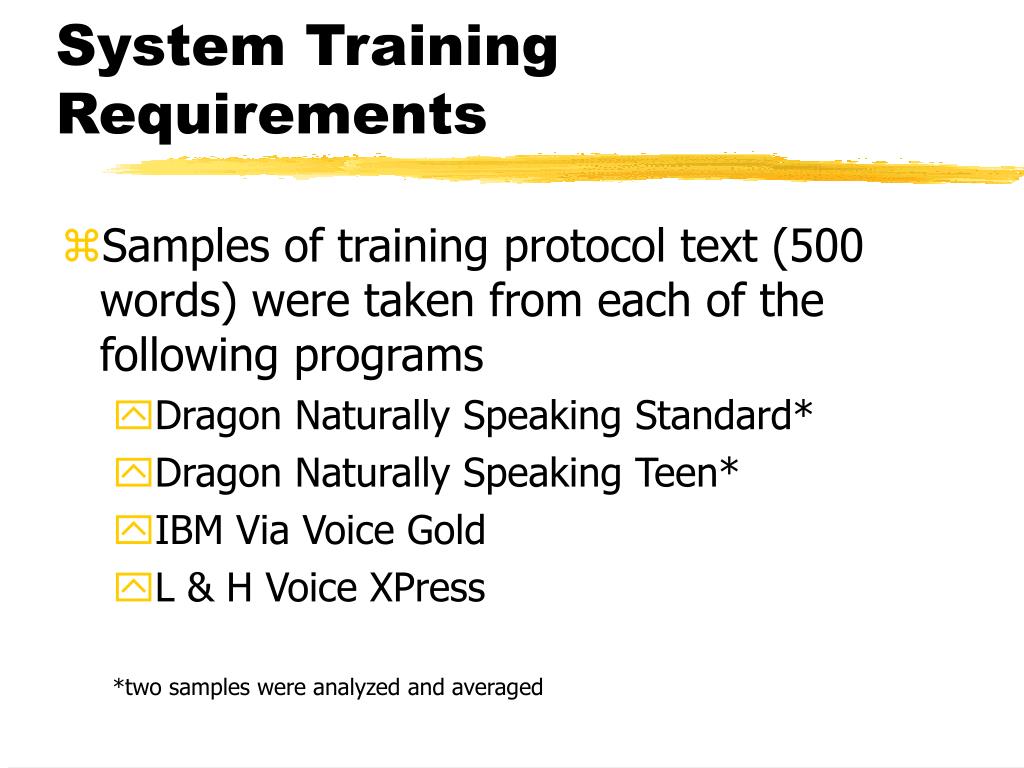 System Training Requirements

Samples of training protocol text (500 words) were taken from each of the following programs

Dragon Naturally Speaking Standard*

Dragon Naturally Speaking Teen*

IBM Via Voice Gold

L & H Voice XPress

*two samples were analyzed and averaged